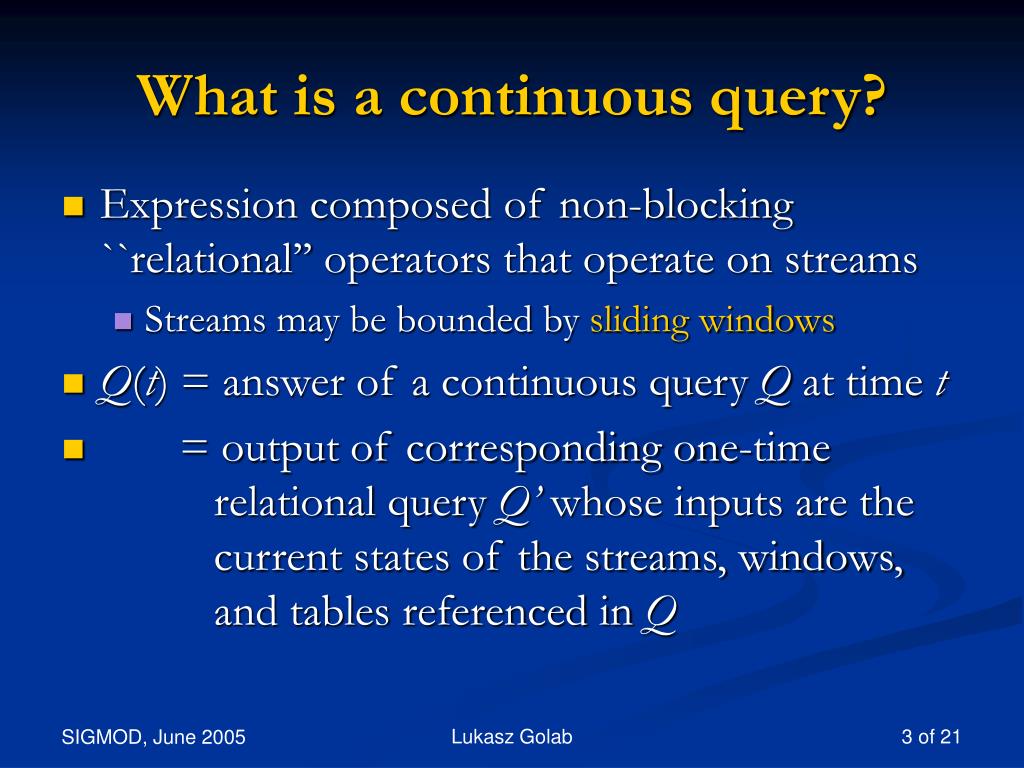 What is a continuous query?

Expression composed of non-blocking ``relational” operators that operate on streams

Streams may be bounded by sliding windows

$Q(t)$ = answer of a continuous query $Q$ at time $t$

= output of corresponding one-time relational query $Q'$ whose inputs are the current states of the streams, windows, and tables referenced in $Q$

SIGMOD, June 2005

Lukasz Golab

3 of 21